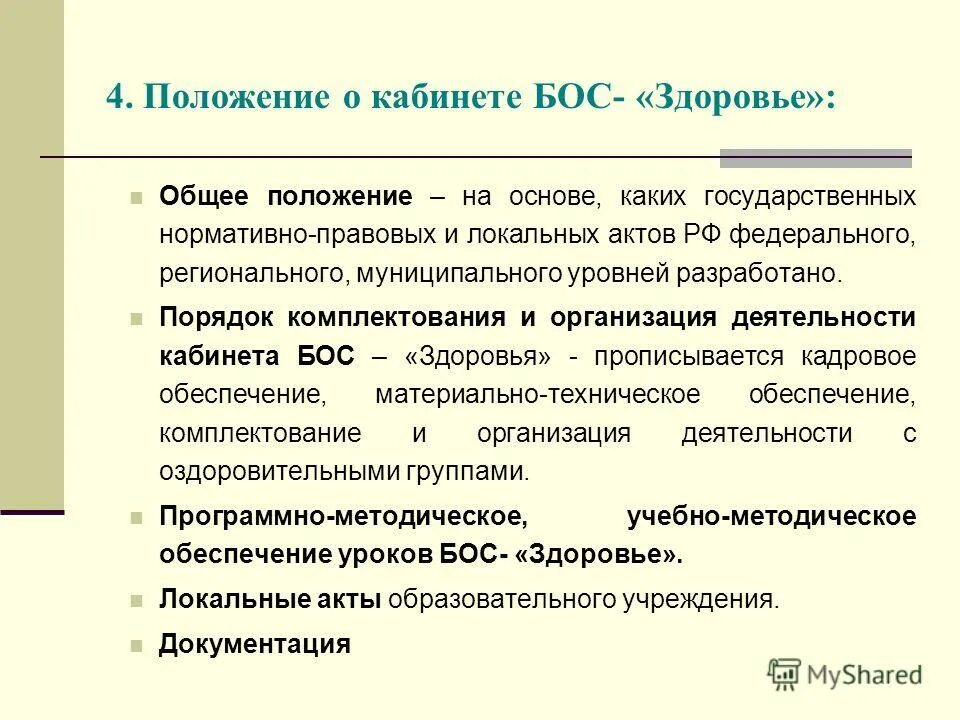 4. Положение о кабинете БОС- «Здоровье»:

Общее положение – на основе, каких государственных нормативно-правовых и локальных актов РФ федерального, регионального, муниципального уровней разработано.

Порядок комплектования и организация деятельности кабинета БОС – «Здоровья» - прописывается кадровое обеспечение, материально-техническое обеспечение, комплектование и организация деятельности с оздоровительными группами.

Программно-методическое, учебно-методическое обеспечение уроков БОС- «Здоровье».

Локальные акты образовательного учреждения.

Документация

MyShared